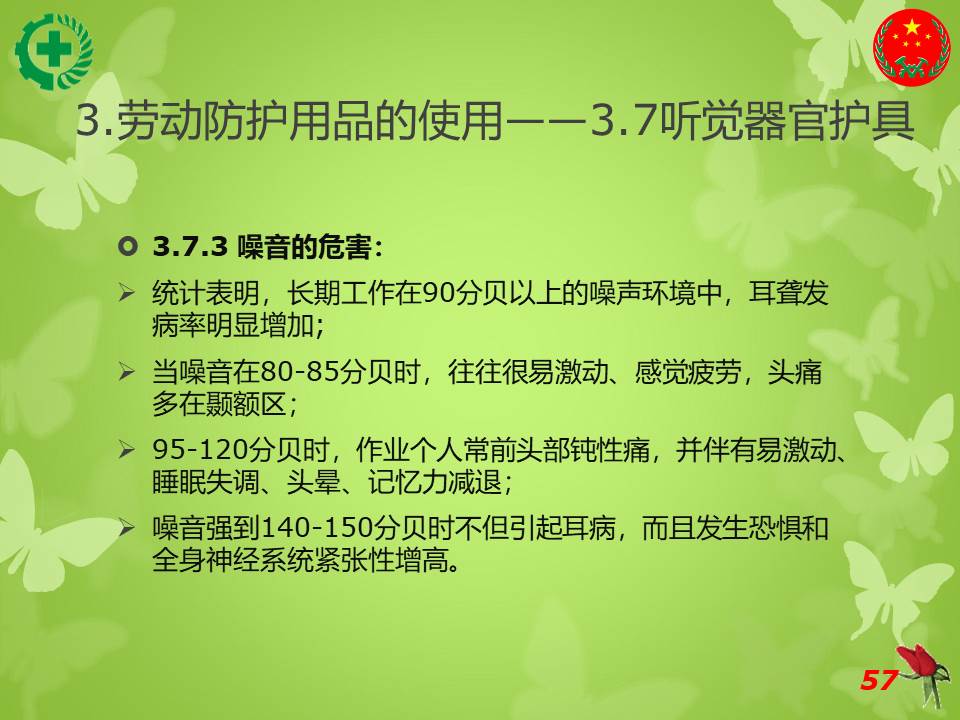 3.劳动防护用品的使用——3.7听觉器官护具

3.7.3 噪音的危害：

统计表明，长期工作在90分贝以上的噪声环境中，耳聋发病率明显增加；

当噪音在80-85分贝时，往往很易激动、感觉疲劳，头痛多在颞额区；

95-120分贝时，作业个人常前头部钝性痛，并伴有易激动、睡眠失调、头晕、记忆力减退；

噪音强到140-150分贝时不但引起耳病，而且发生恐惧和全身神经系统紧张性增高。

57